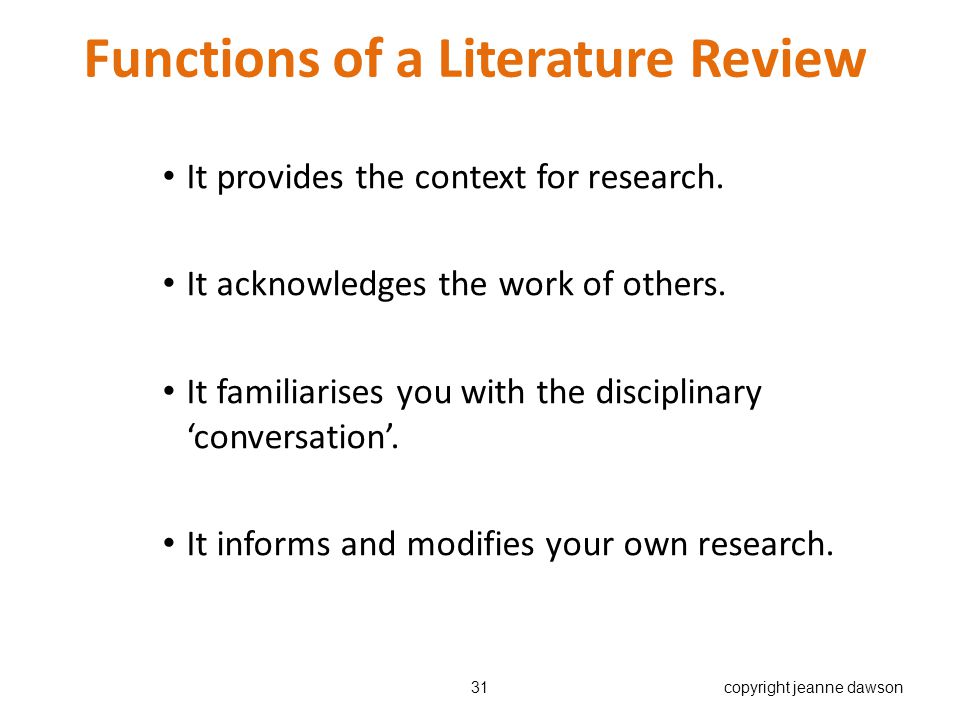 Functions of a Literature Review

• It provides the context for research.

• It acknowledges the work of others.

• It familiarises you with the disciplinary ‘conversation’.

• It informs and modifies your own research.

31

copyright jeanne dawson